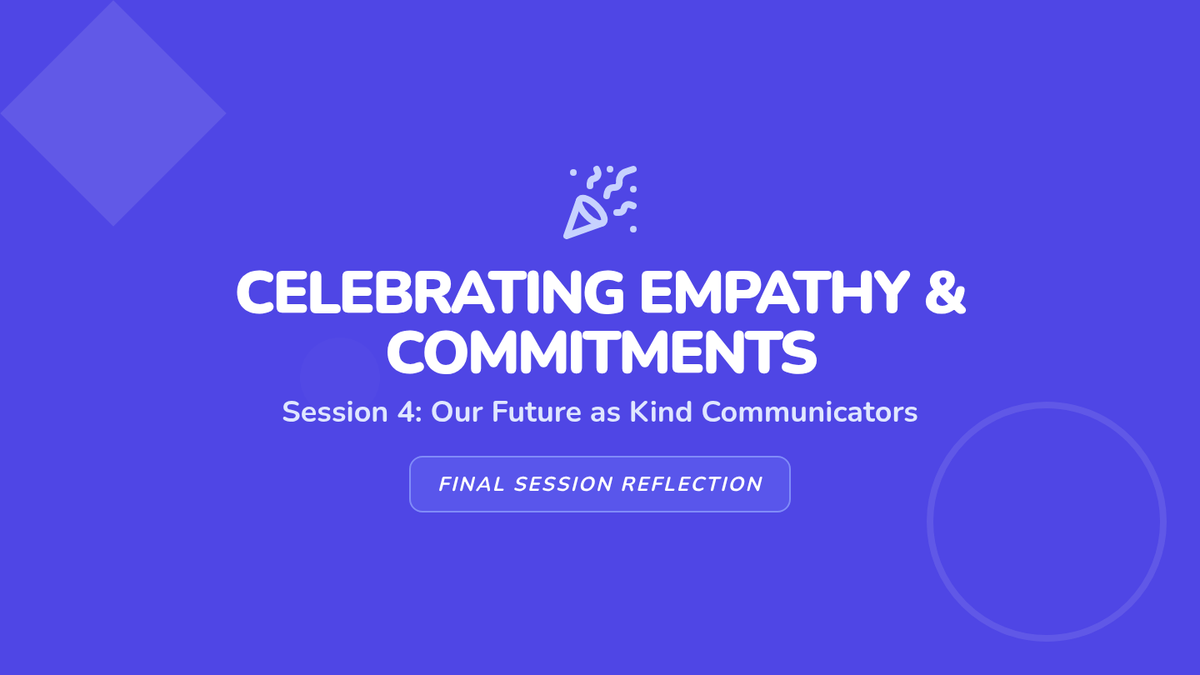 CELEBRATING EMPATHY & COMMITMENTS

Session 4: Our Future as Kind Communicators

FINAL SESSION REFLECTION